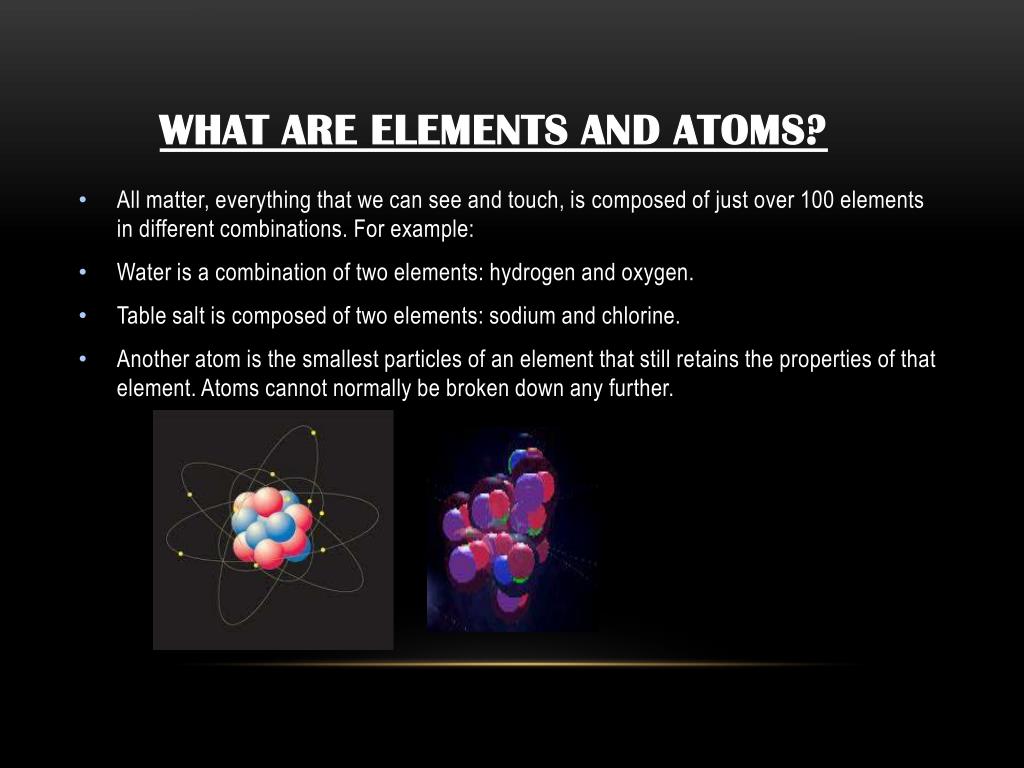 WHAT ARE ELEMENTS AND ATOMS?

• All matter, everything that we can see and touch, is composed of just over 100 elements in different combinations. For example:

• Water is a combination of two elements: hydrogen and oxygen.

• Table salt is composed of two elements: sodium and chlorine.

• Another atom is the smallest particles of an element that still retains the properties of that element. Atoms cannot normally be broken down any further.